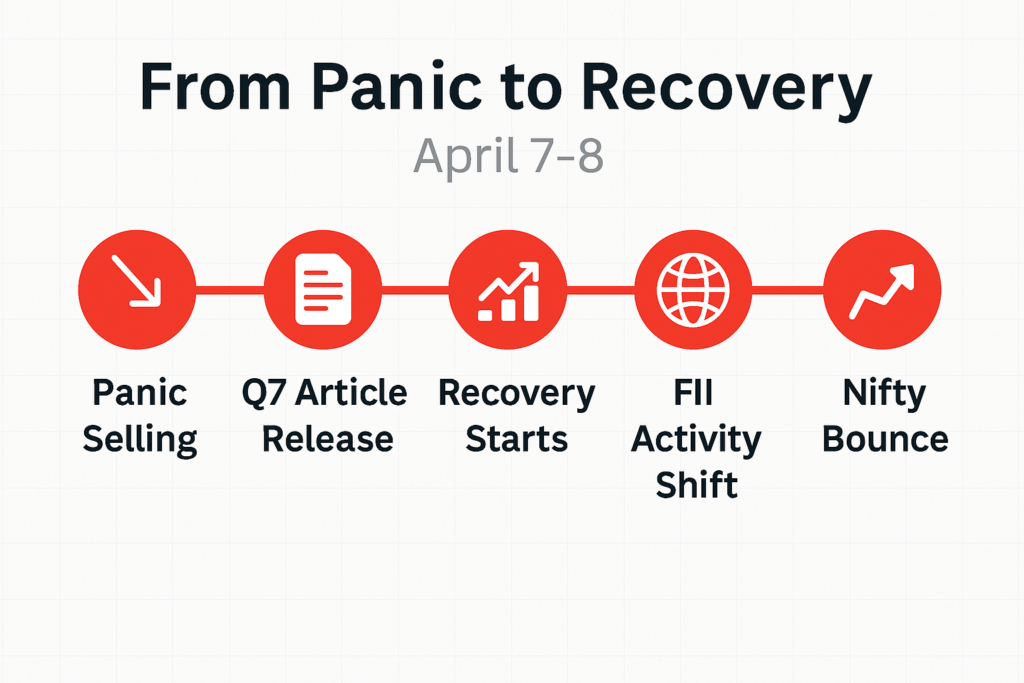 From Panic to Recovery

April 7-8

Panic Selling

Q7 Article Release

Recovery Starts

FII Activity Shift

Nifty Bounce